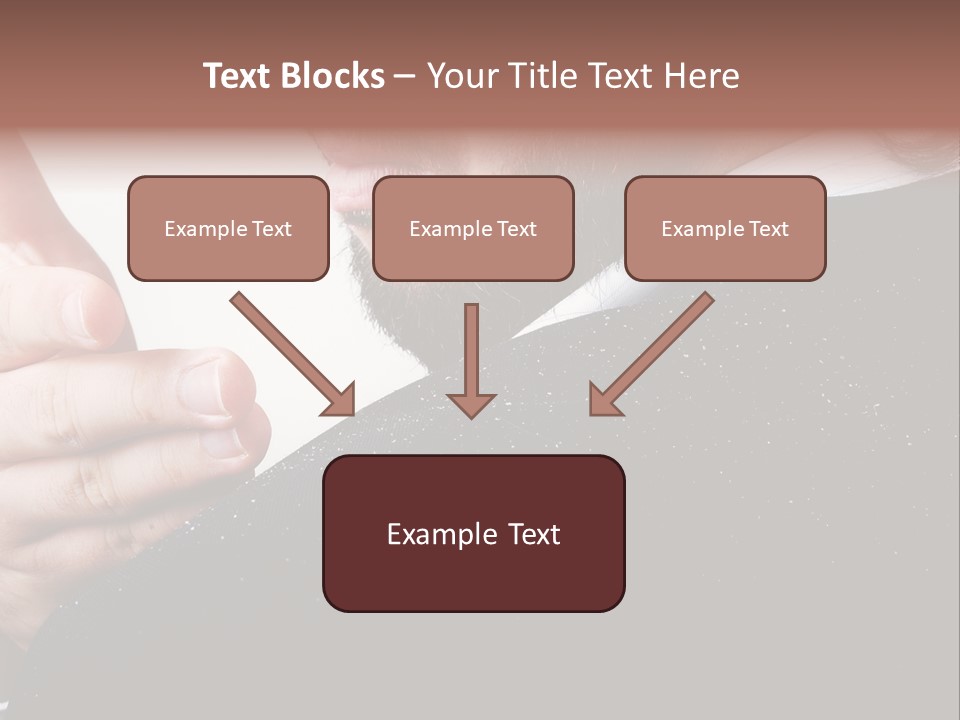 Text Blocks – Your Title Text Here

Example Text

Example Text

Example Text

Example Text